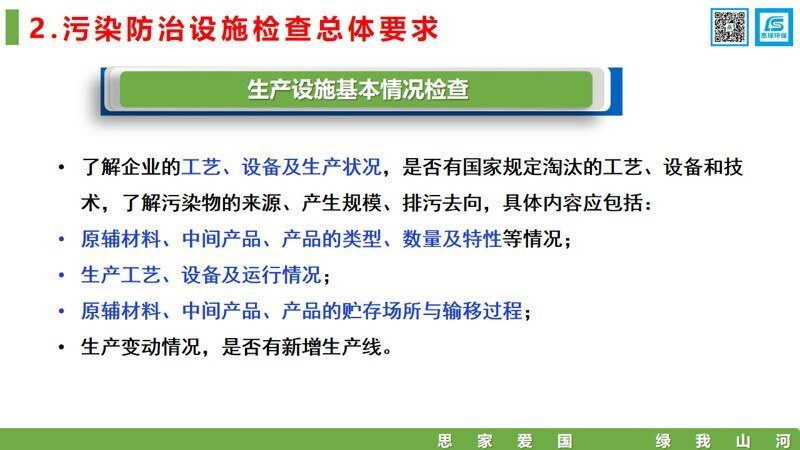 2.污染防治设施检查总体要求

思绿环保

生产设施基本情况检查

• 了解企业的工艺、设备及生产状况，是否有国家规定淘汰的工艺、设备和技术，了解污染物的来源、产生规模、排污去向，具体内容应包括：

• 原辅材料、中间产品、产品的类型、数量及特性等情况；

• 生产工艺、设备及运行情况；

• 原辅材料、中间产品、产品的贮存场所与输移过程；

• 生产变动情况，是否有新增生产线。

思 家 爱 国 绿 我 山 河